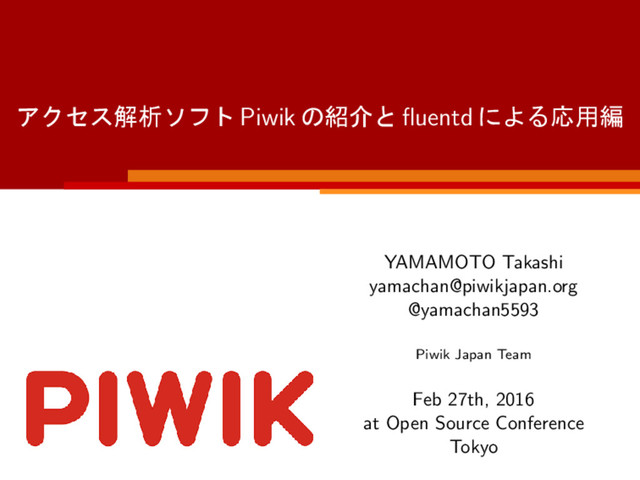 アクセス解析ソフト Piwik の紹介と fluentd による応用編

YAMAMOTO Takashi
yamachan@piwikjapan.org
@yamachan5593

Piwik Japan Team

Feb 27th, 2016
at Open Source Conference
Tokyo

PIWIK